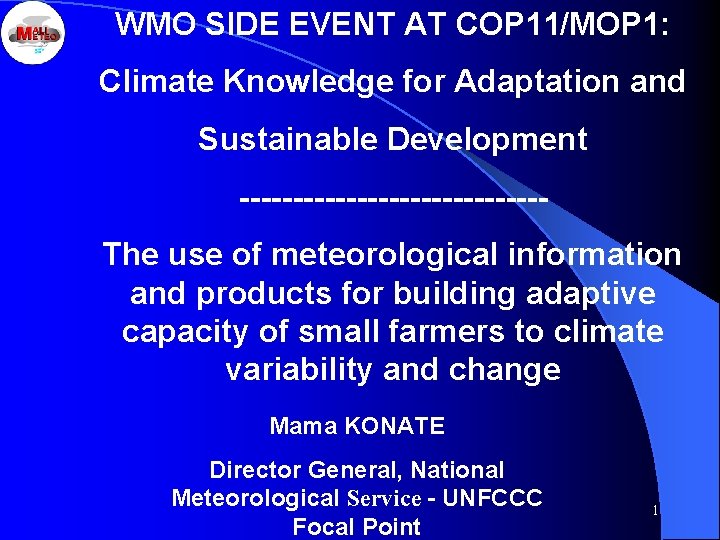 MALI METEO

WMO SIDE EVENT AT COP11/MOP1:

Climate Knowledge for Adaptation and

Sustainable Development

----------------------------

The use of meteorological information and products for building adaptive capacity of small farmers to climate variability and change

Mama KONATE

Director General, National Meteorological Service - UNFCCC Focal Point

1